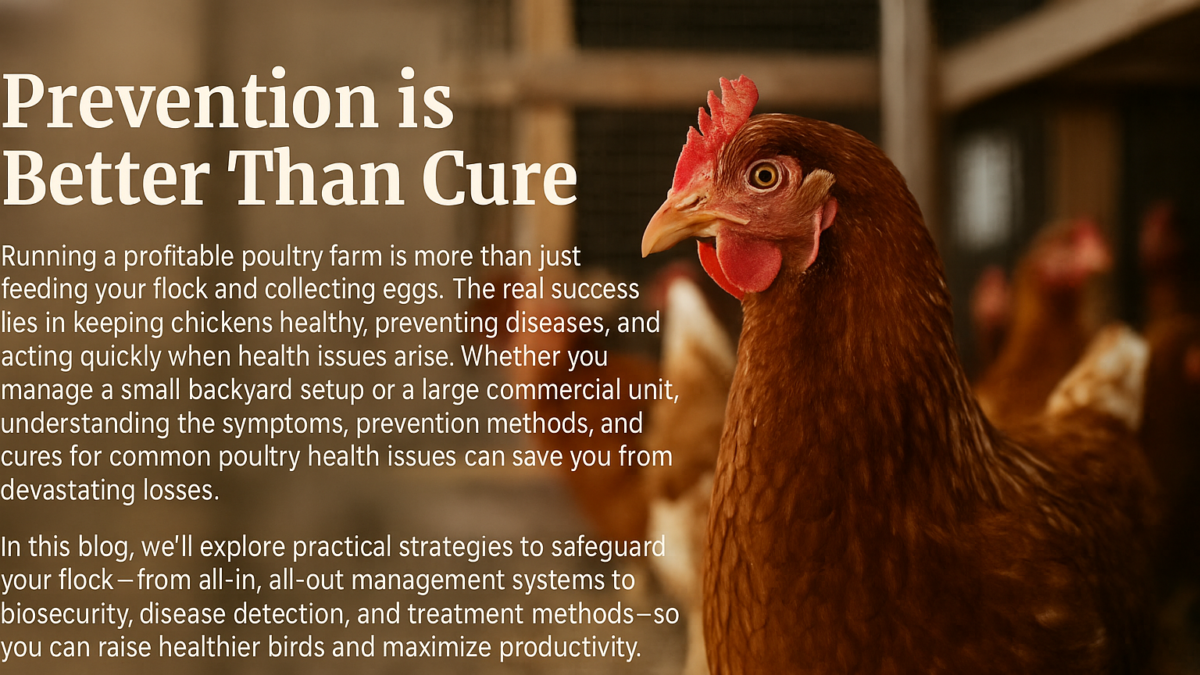 Prevention is Better Than Cure

Running a profitable poultry farm is more than just feeding your flock and collecting eggs. The real success lies in keeping chickens healthy, preventing diseases, and acting quickly when health issues arise. Whether you manage a small backyard setup or a large commercial unit, understanding the symptoms, prevention methods, and cures for common poultry health issues can save you from devastating losses.

In this blog, we'll explore practical strategies to safeguard your flock—from all-in, all-out management systems to biosecurity, disease detection, and treatment methods—so you can raise healthier birds and maximize productivity.